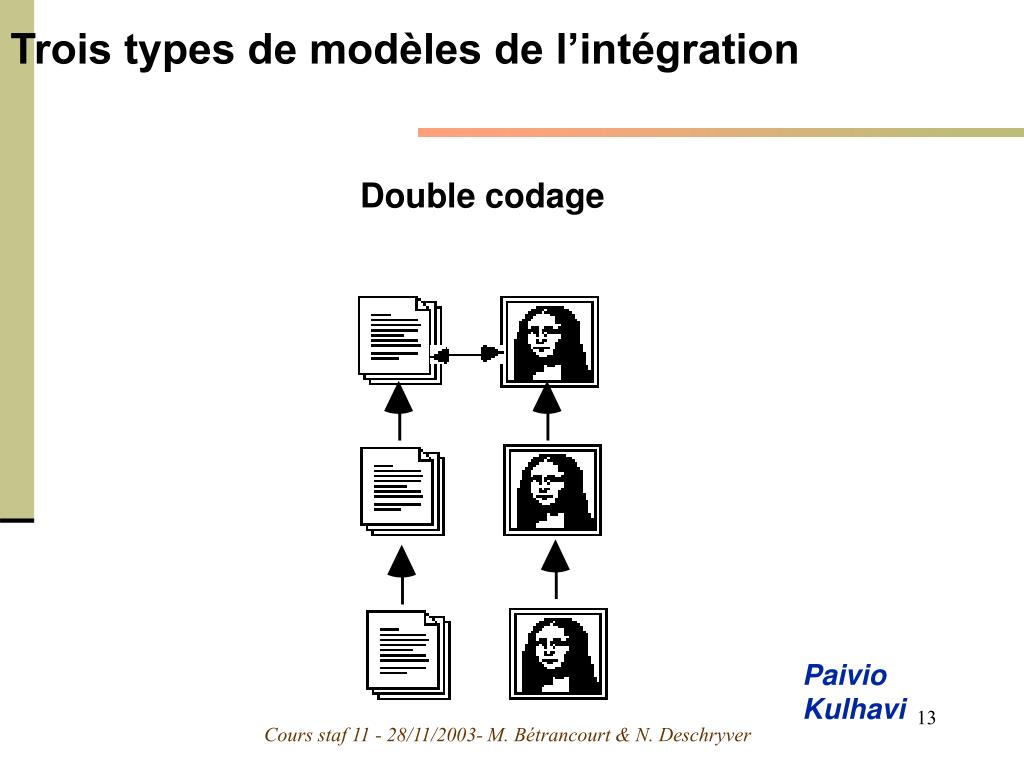 Trois types de modèles de l’intégration

Double codage

Paivio
Kulhavi

13

Cours staf 11 - 28/11/2003- M. Bétrancourt & N. Deschryver